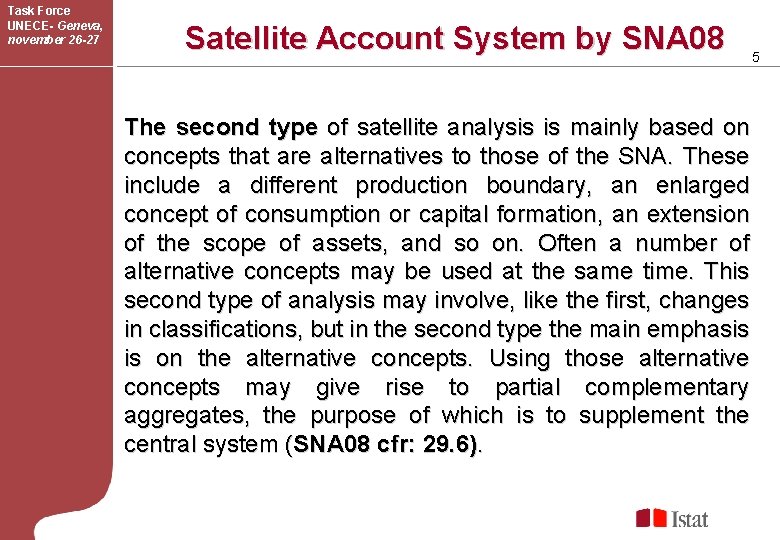 Task Force
UNECE- Geneva, november 26-27

Satellite Account System by SNA08

5

The second type of satellite analysis is mainly based on concepts that are alternatives to those of the SNA. These include a different production boundary, an enlarged concept of consumption or capital formation, an extension of the scope of assets, and so on. Often a number of alternative concepts may be used at the same time. This second type of analysis may involve, like the first, changes in classifications, but in the second type the main emphasis is on the alternative concepts. Using those alternative concepts may give rise to partial complementary aggregates, the purpose of which is to supplement the central system (SNA08 cfr: 29.6).

Istat